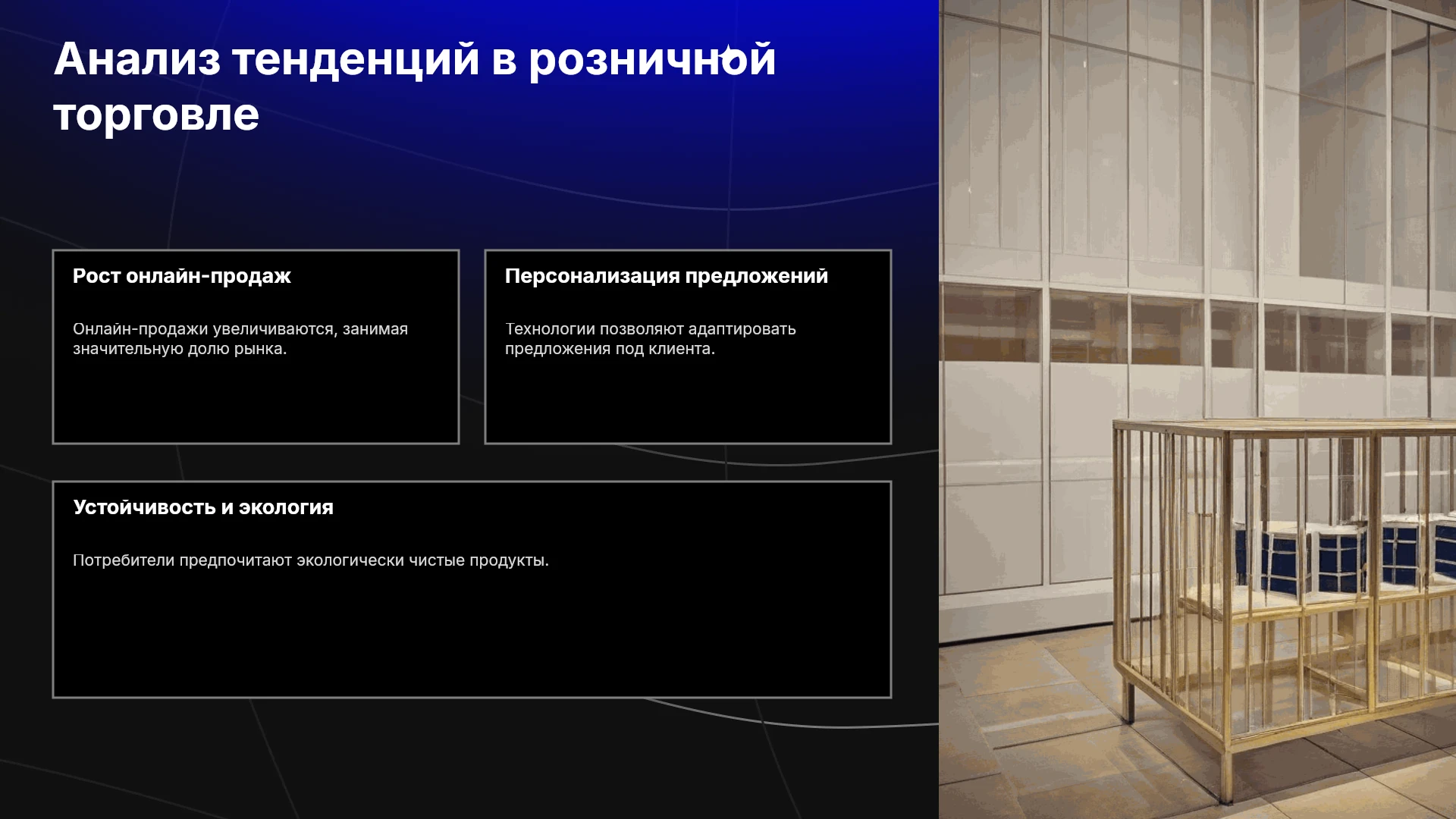 Анализ тенденций в розничной торговле

Рост онлайн-продаж

Онлайн-продажи увеличиваются, занимая значительную долю рынка.

Персонализация предложений

Технологии позволяют адаптировать предложения под клиента.

Устойчивость и экология

Потребители предпочитают экологически чистые продукты.